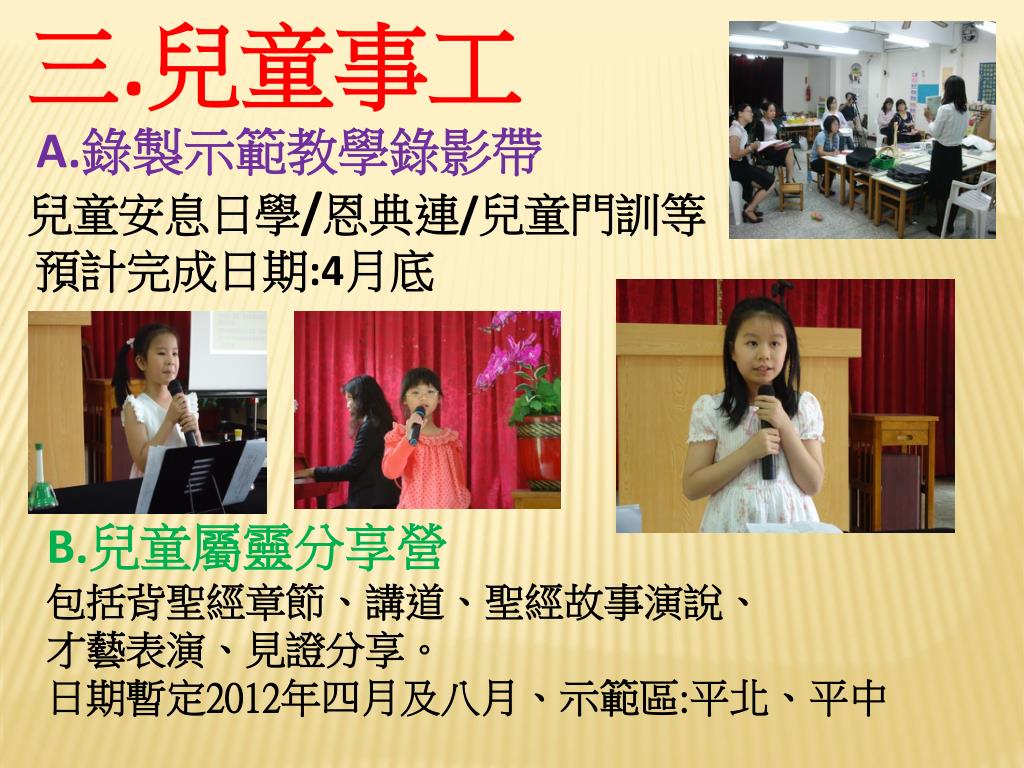 三.兒童事工

A.錄製示範教學錄影帶

兒童安息日學/恩典連/兒童門訓等
預計完成日期:4月底

B.兒童屬靈分享營

包括背聖經章節、講道、聖經故事演說、才藝表演、見證分享。
日期暫定2012年四月及八月、示範區:平北、平中